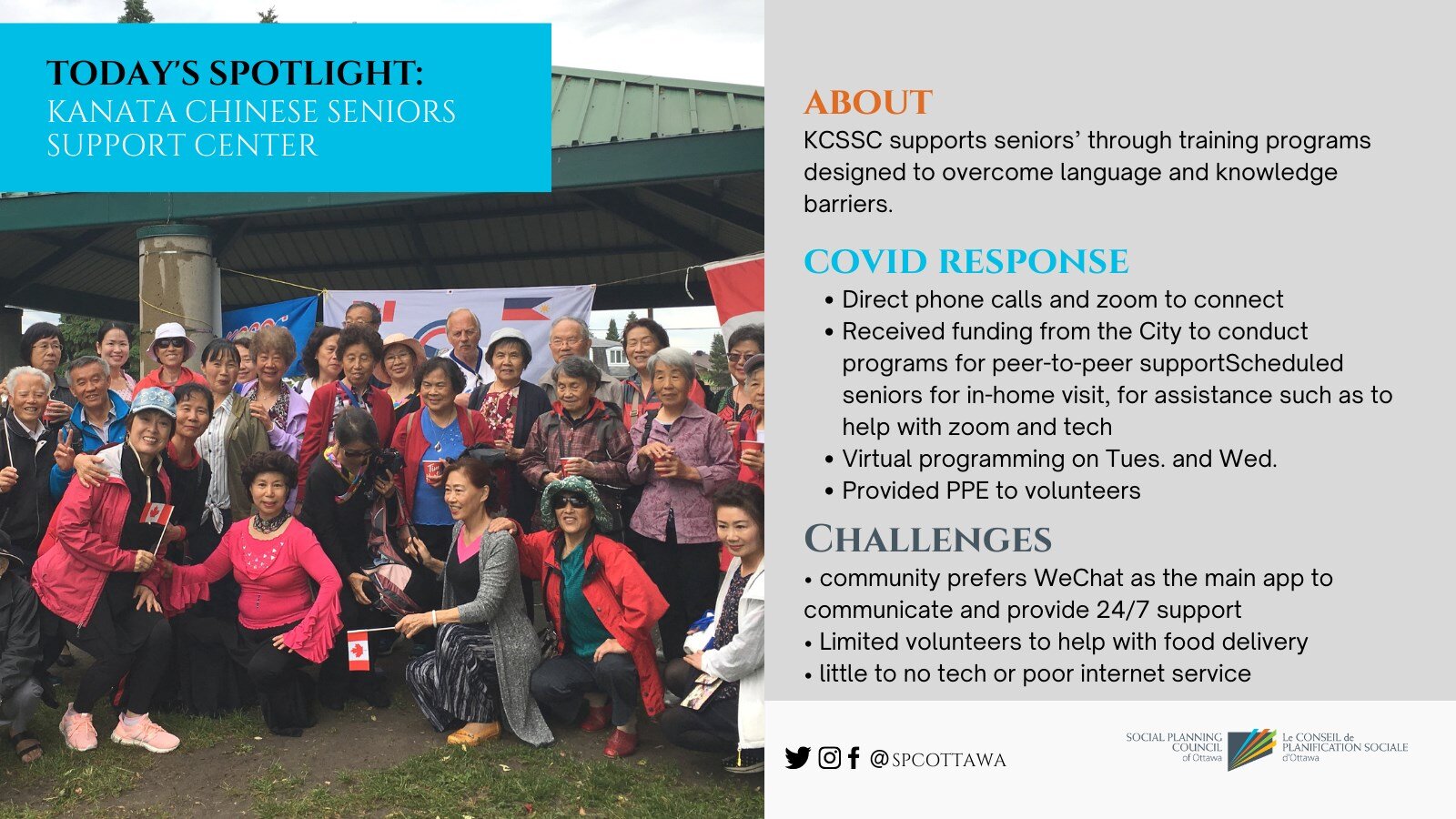 TODAY'S SPOTLIGHT:
KANATA CHINESE SENIORS SUPPORT CENTER

ABOUT
KCSSC supports seniors' through training programs designed to overcome language and knowledge barriers.

COVID RESPONSE
• Direct phone calls and zoom to connect
• Received funding from the City to conduct programs for peer-to-peer supportScheduled seniors for in-home visit, for assistance such as to help with zoom and tech
• Virtual programming on Tues. and Wed.
• Provided PPE to volunteers

CHALLENGES
• community prefers WeChat as the main app to communicate and provide 24/7 support
• Limited volunteers to help with food delivery
• little to no tech or poor internet service

@SPCOTTAWA

SOCIAL PLANNING COUNCIL of Ottawa
Le CONSEIL de PLANIFICATION SOCIALE d'Ottawa